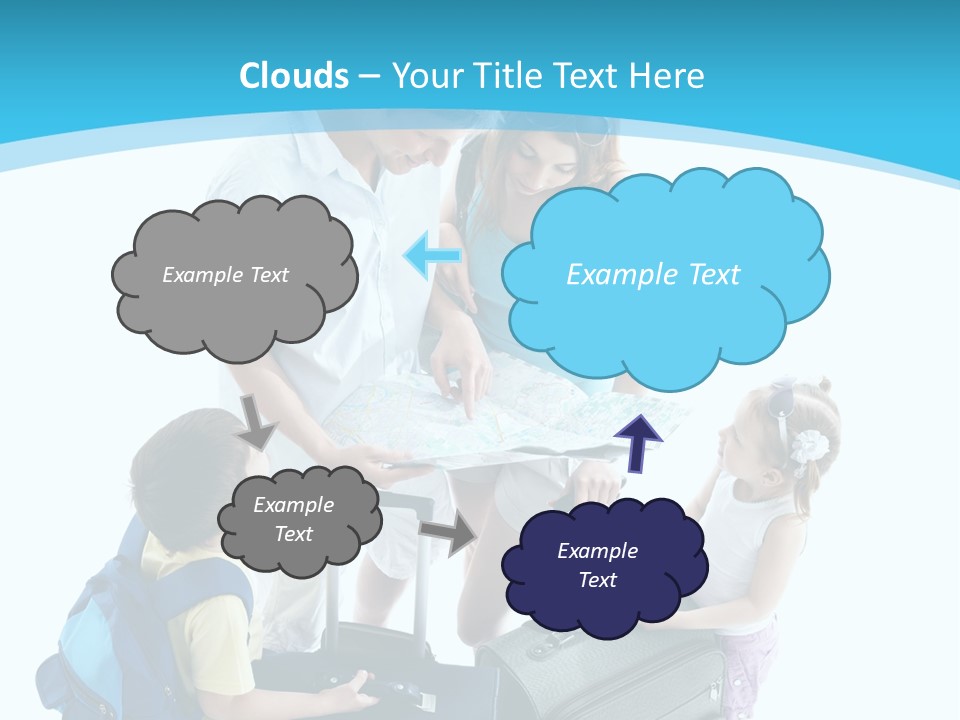 Clouds – Your Title Text Here

Example Text

Example Text

Example Text

Example Text